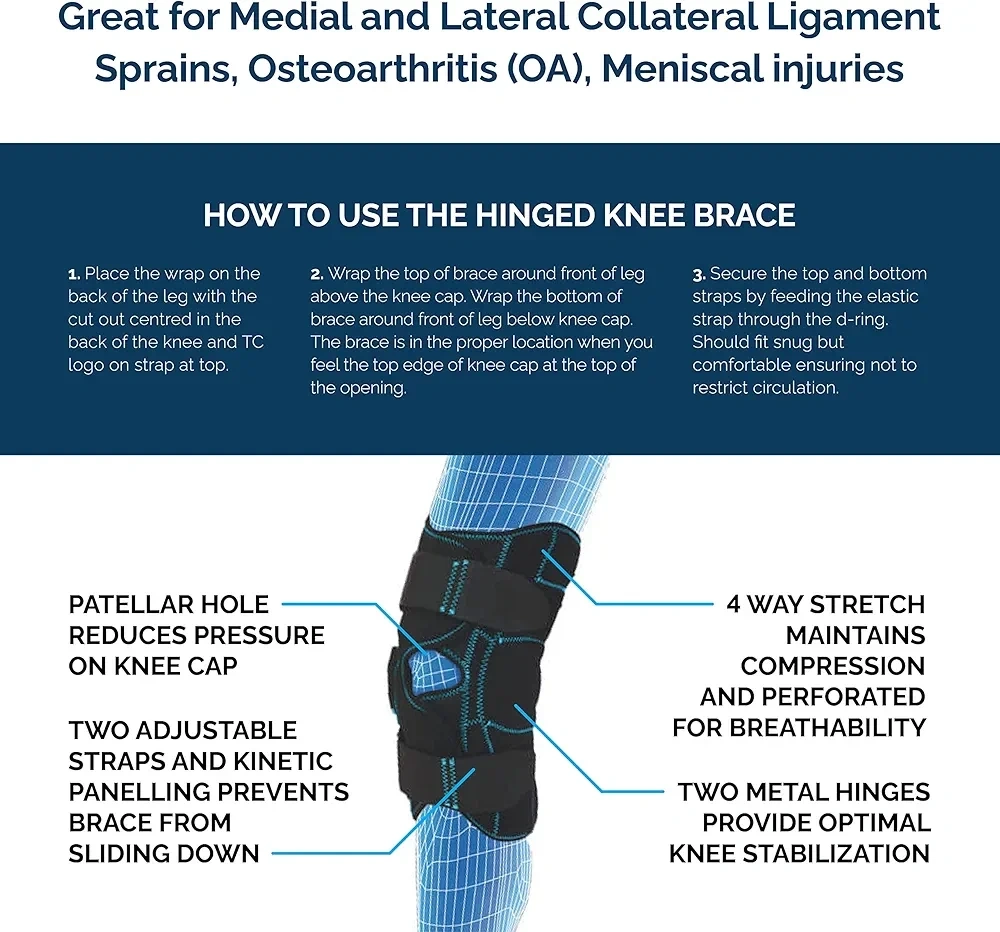 Great for Medial and Lateral Collateral Ligament Sprains, Osteoarthritis (OA), Meniscal injuries

HOW TO USE THE HINGED KNEE BRACE

1. Place the wrap on the back of the leg with the cut out centred in the back of the knee and TC logo on strap at top.

2. Wrap the top of brace around front of leg above the knee cap. Wrap the bottom of brace around front of leg below knee cap. The brace is in the proper location when you feel the top edge of knee cap at the top of the opening.

3. Secure the top and bottom straps by feeding the elastic strap through the d-ring. Should fit snug but comfortable ensuring not to restrict circulation.

PATELLAR HOLE REDUCES PRESSURE ON KNEE CAP

TWO ADJUSTABLE STRAPS AND KINETIC PANELLING PREVENTS BRACE FROM SLIDING DOWN

4 WAY STRETCH MAINTAINS COMPRESSION AND PERFORATED FOR BREATHABILITY

TWO METAL HINGES PROVIDE OPTIMAL KNEE STABILIZATION